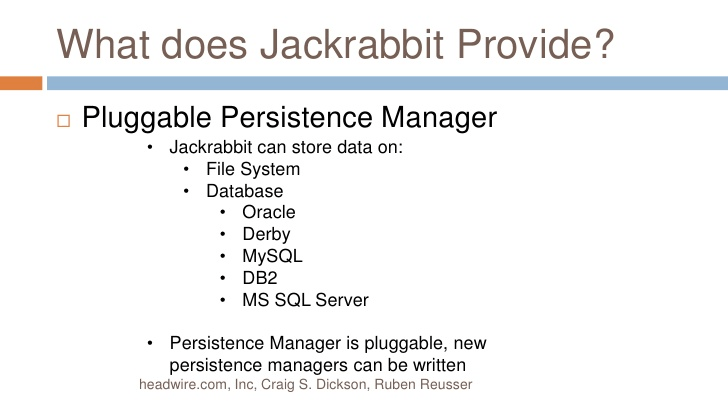 What does Jackrabbit Provide?

□ Pluggable Persistence Manager

• Jackrabbit can store data on:
  • File System
  • Database
    • Oracle
    • Derby
    • MySQL
    • DB2
    • MS SQL Server

• Persistence Manager is pluggable, new persistence managers can be written

headwire.com, Inc, Craig S. Dickson, Ruben Reusser